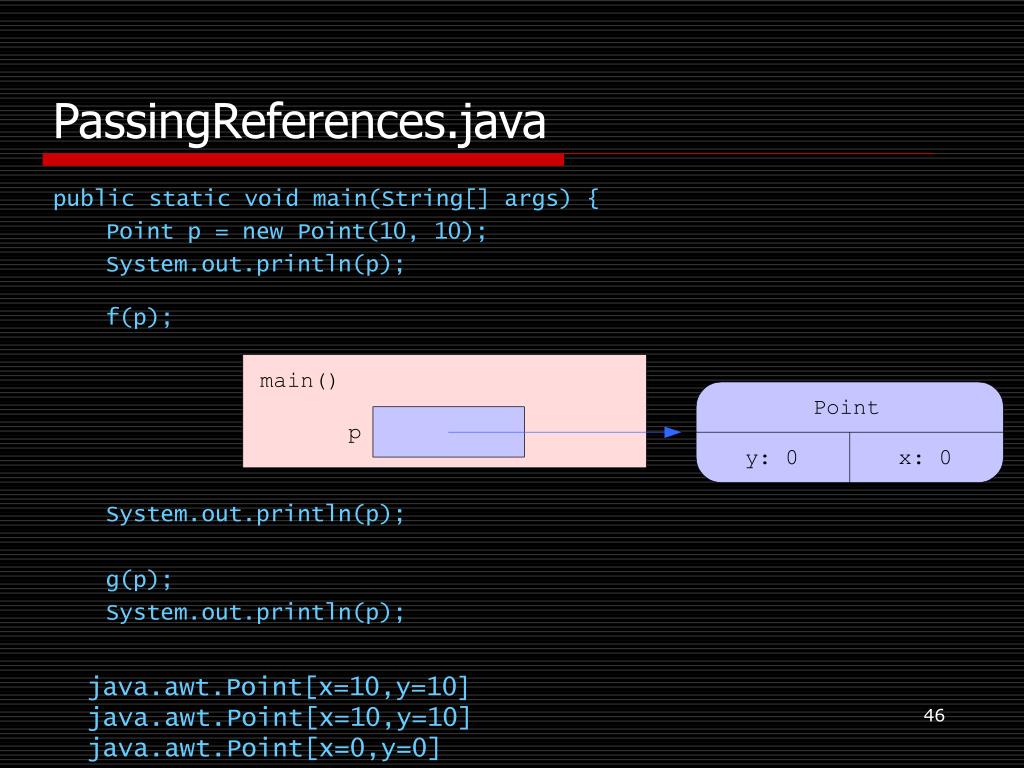 PassingReferences.java

public static void main(String[] args) {
    Point p = new Point(10, 10);
    System.out.println(p);

    f(p);

main()

p

Point

y: 0

x: 0

    System.out.println(p);

    g(p);
    System.out.println(p);

java.awt.Point[x=10,y=10]
java.awt.Point[x=10,y=10]
java.awt.Point[x=0,y=0]

46